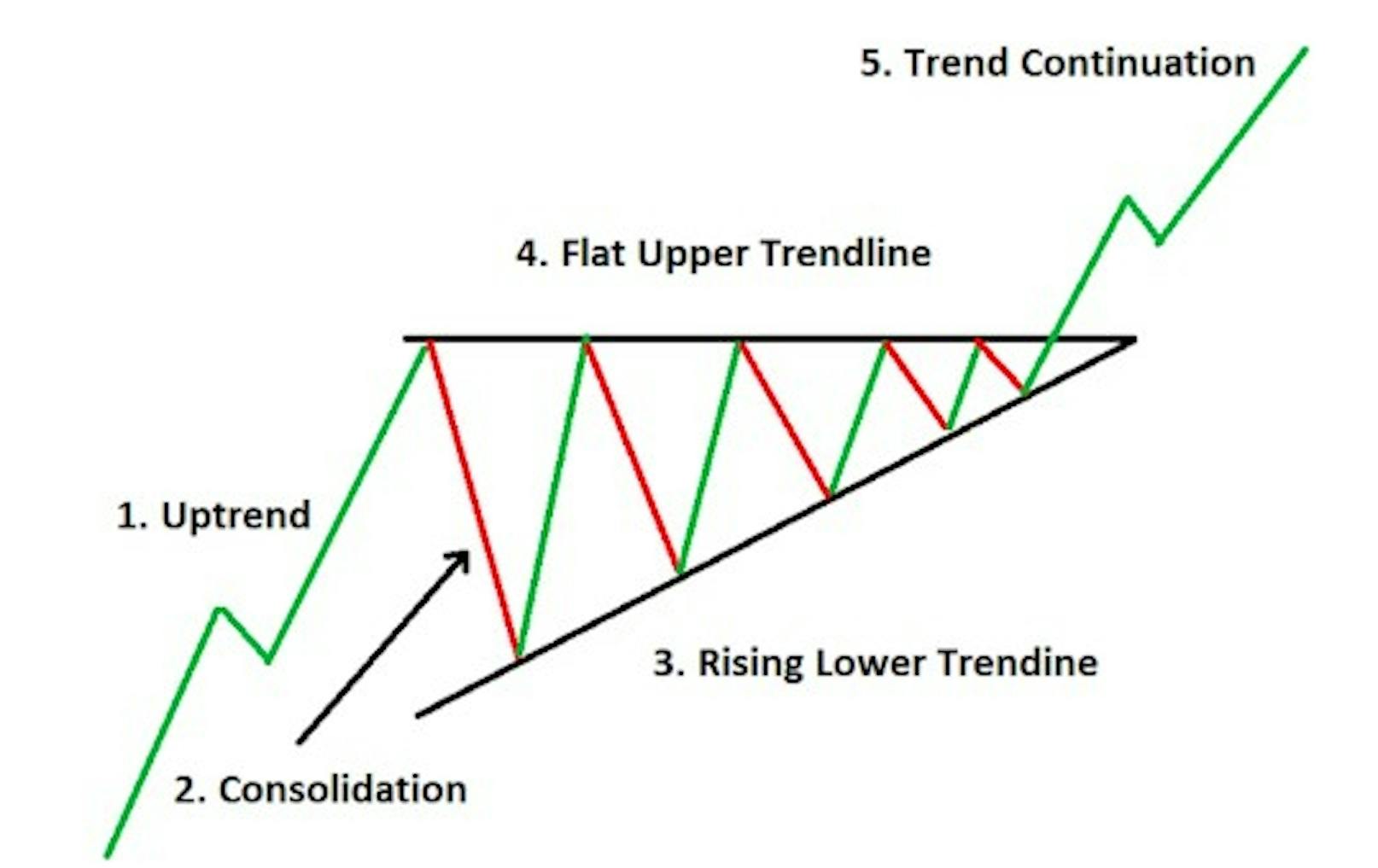 5. Trend Continuation

4. Flat Upper Trendline

1. Uptrend

3. Rising Lower Trendine

2. Consolidation